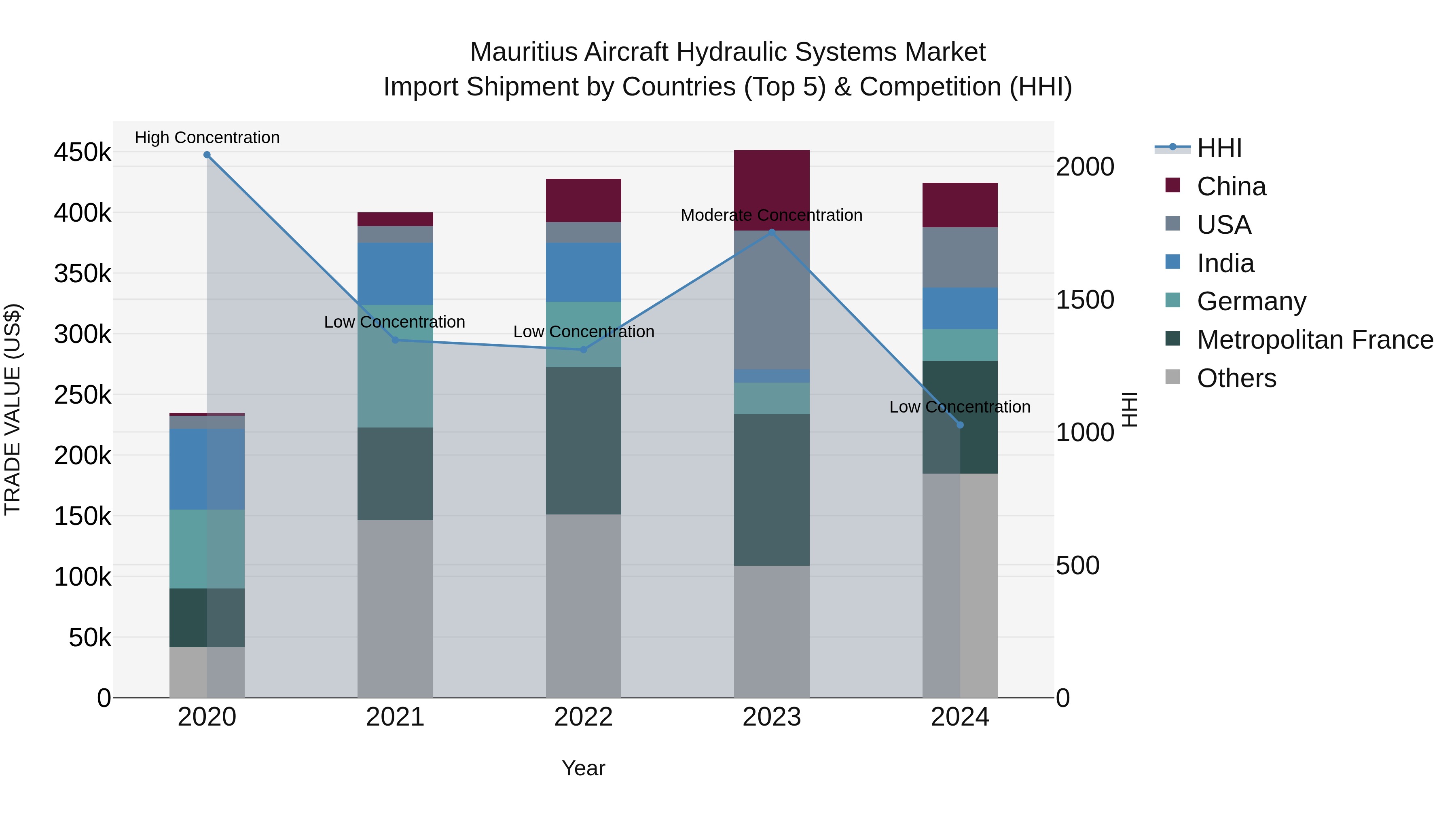 Mauritius Aircraft Hydraulic Systems Market
Import Shipment by Countries (Top 5) & Competition (HHI)

TRADE VALUE (US$)

450k
400k
350k
300k
250k
200k
150k
100k
50k
0

High Concentration
Low Concentration
Low Concentration
Moderate Concentration
Low Concentration

2020
2021
2022
2023
2024

Year

2000
1500
1000
500
0

HHI

HHI
China
USA
India
Germany
Metropolitan France
Others